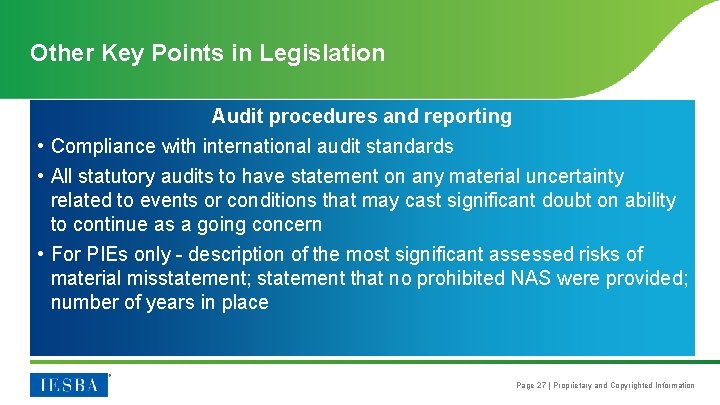 Other Key Points in Legislation

Audit procedures and reporting

• Compliance with international audit standards

• All statutory audits to have statement on any material uncertainty related to events or conditions that may cast significant doubt on ability to continue as a going concern

• For PIEs only - description of the most significant assessed risks of material misstatement; statement that no prohibited NAS were provided; number of years in place

IESBA

Page 27 | Proprietary and Copyrighted Information